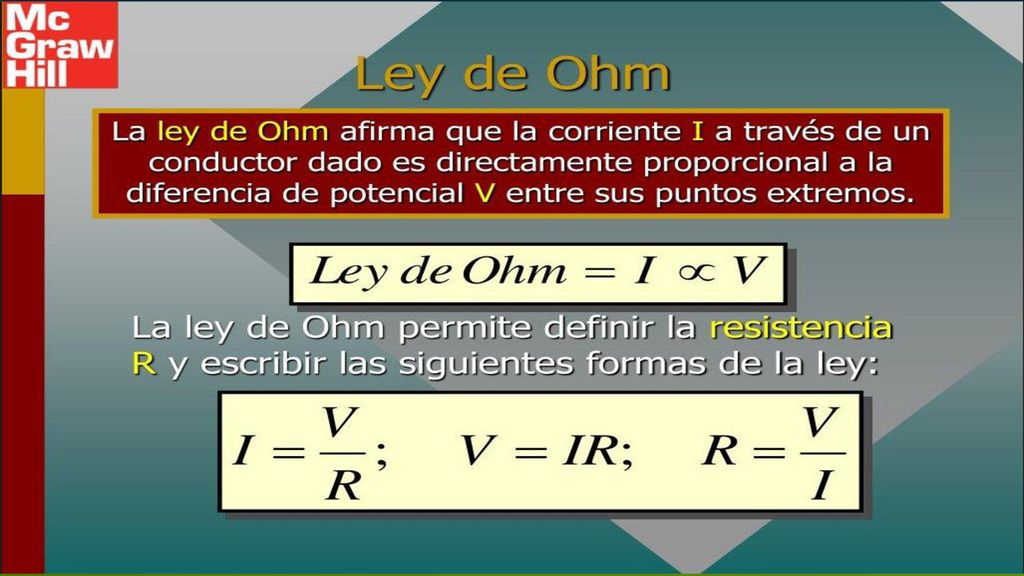 Mc Graw Hill

Ley de Ohm

La ley de Ohm afirma que la corriente I a través de un conductor dado es directamente proporcional a la diferencia de potencial V entre sus puntos extremos.

$Ley\ de\ Ohm = I \propto V$

La ley de Ohm permite definir la resistencia R y escribir las siguientes formas de la ley:

$I = \frac{V}{R}; \quad V = IR; \quad R = \frac{V}{I}$